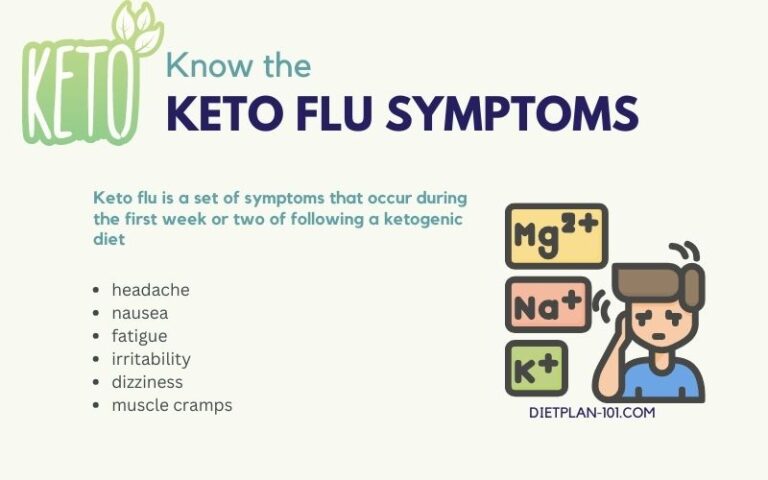 KETO

Know the

KETO FLU SYMPTOMS

Keto flu is a set of symptoms that occur during the first week or two of following a ketogenic diet

- headache
- nausea
- fatigue
- irritability
- dizziness
- muscle cramps

$Mg^{2+}$

$Na^{+}$

$K^{+}$

DIETPLAN-101.COM